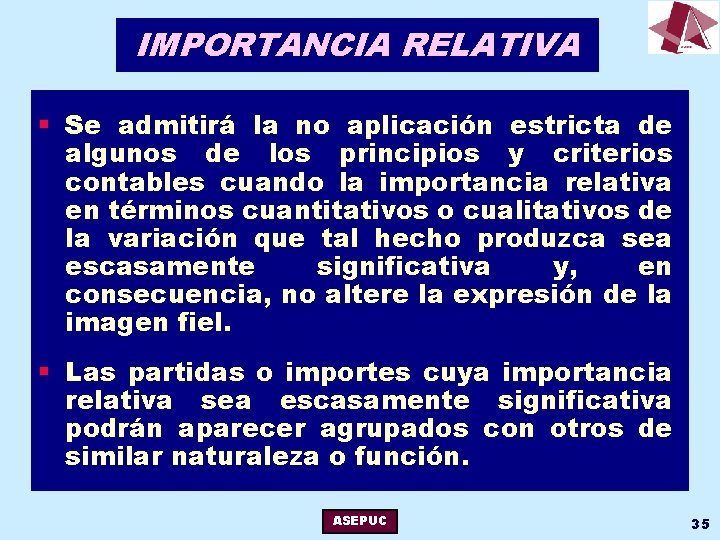 IMPORTANCIA RELATIVA

▪ Se admitirá la no aplicación estricta de algunos de los principios y criterios contables cuando la importancia relativa en términos cuantitativos o cualitativos de la variación que tal hecho produzca sea escasamente significativa y, en consecuencia, no altere la expresión de la imagen fiel.

▪ Las partidas o importes cuya importancia relativa sea escasamente significativa podrán aparecer agrupados con otros de similar naturaleza o función.

ASEPUC

35